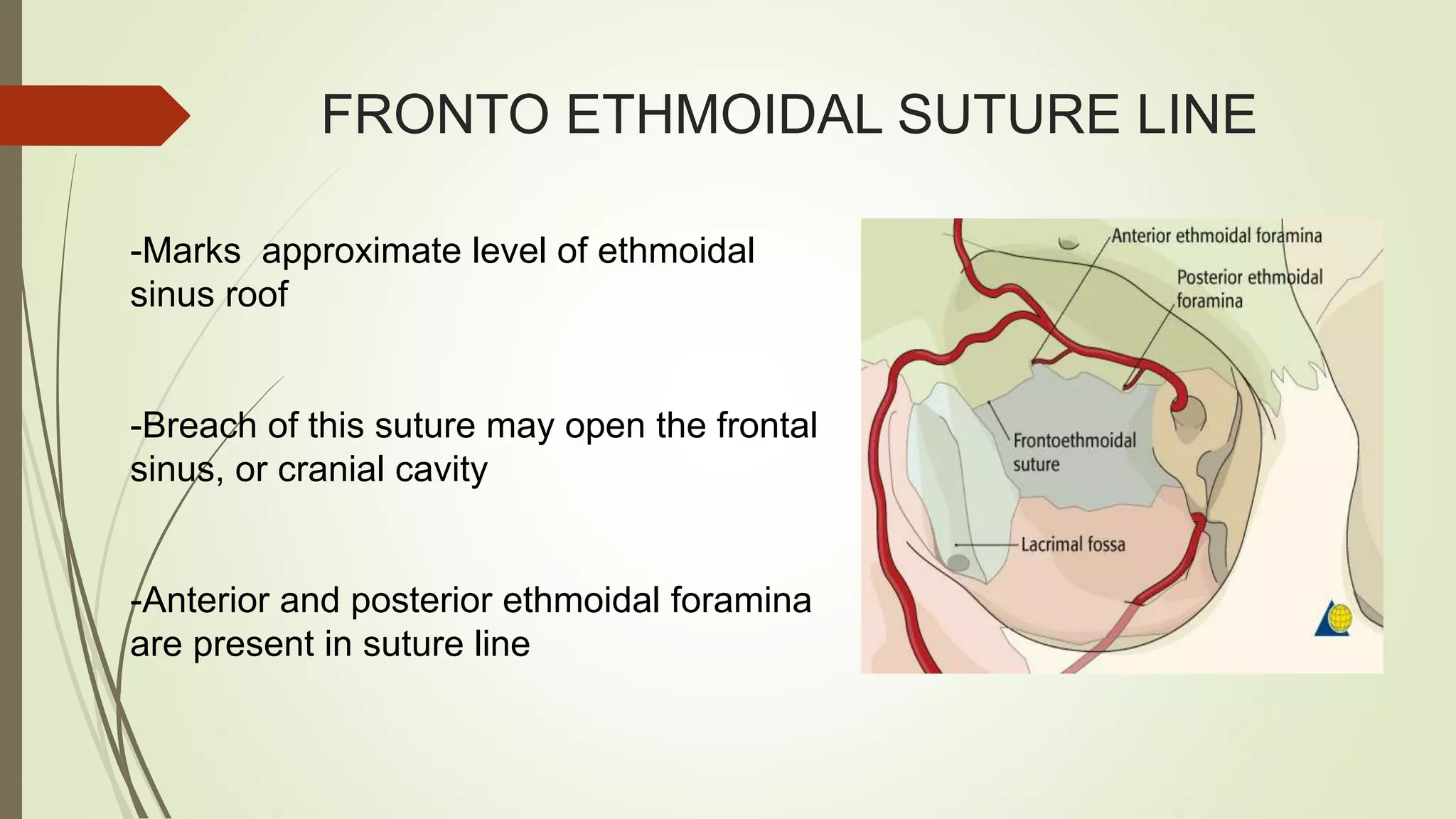 FRONTO ETHMOIDAL SUTURE LINE

-Marks approximate level of ethmoidal sinus roof

-Breach of this suture may open the frontal sinus, or cranial cavity

-Anterior and posterior ethmoidal foramina are present in suture line

Anterior ethmoidal foramina

Posterior ethmoidal foramina

Frontoethmoidal suture

Lacrimal fossa